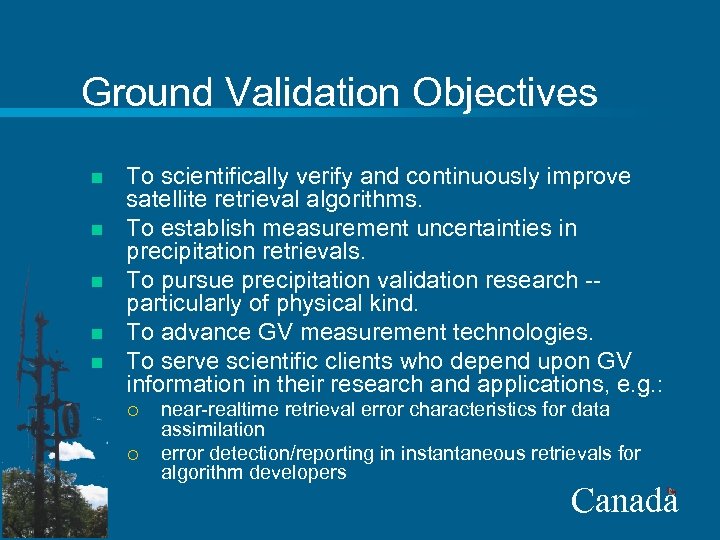 Ground Validation Objectives

- To scientifically verify and continuously improve satellite retrieval algorithms.
- To establish measurement uncertainties in precipitation retrievals.
- To pursue precipitation validation research -- particularly of physical kind.
- To advance GV measurement technologies.
- To serve scientific clients who depend upon GV information in their research and applications, e.g.:
  - near-realtime retrieval error characteristics for data assimilation
  - error detection/reporting in instantaneous retrievals for algorithm developers

Canada